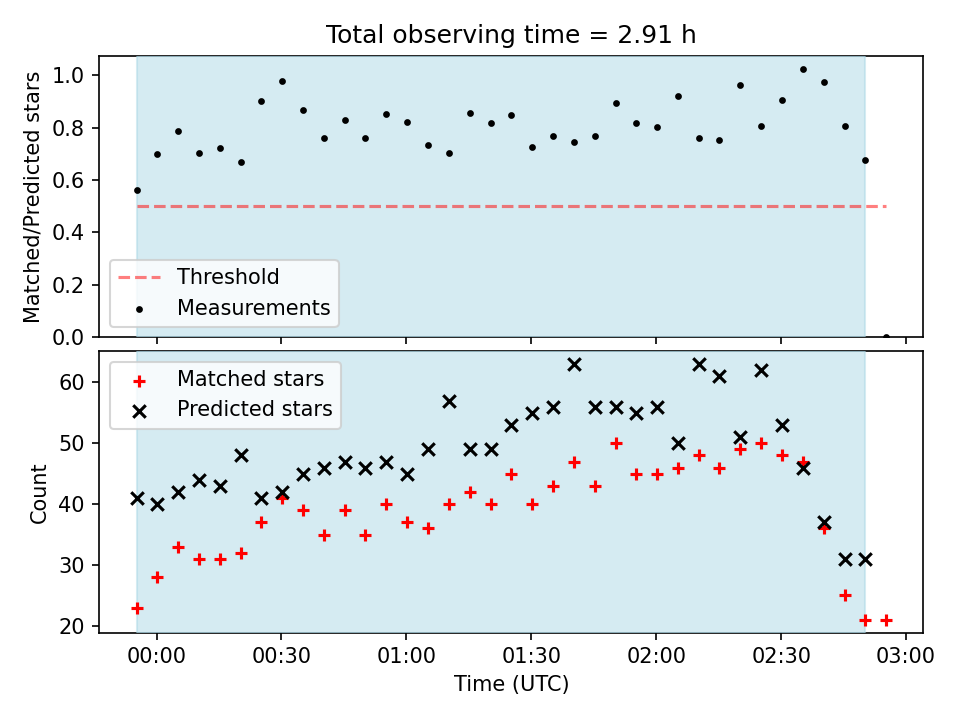 Total observing time = 2.91 h

Matched/Predicted stars

1.0
0.8
0.6
0.4
0.2
0.0

Threshold
Measurements

Count

60
50
40
30
20

Matched stars
Predicted stars

00:00
00:30
01:00
01:30
02:00
02:30
03:00

Time (UTC)